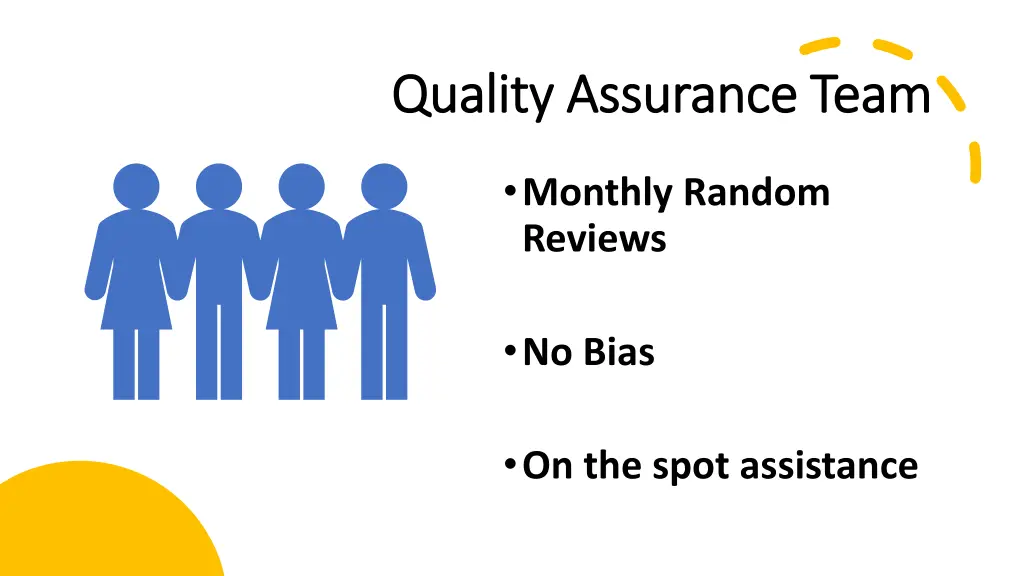 Quality Assurance Team

• Monthly Random Reviews

• No Bias

• On the spot assistance